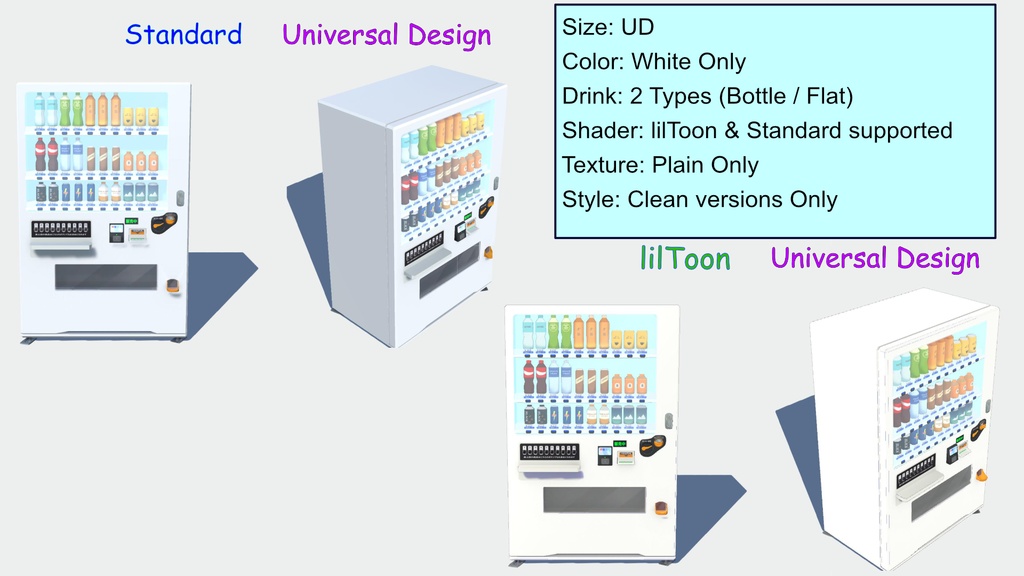 Standard Universal Design

Size: UD
Color: White Only
Drink: 2 Types (Bottle / Flat)
Shader: lilToon & Standard supported
Texture: Plain Only
Style: Clean versions Only

lilToon Universal Design